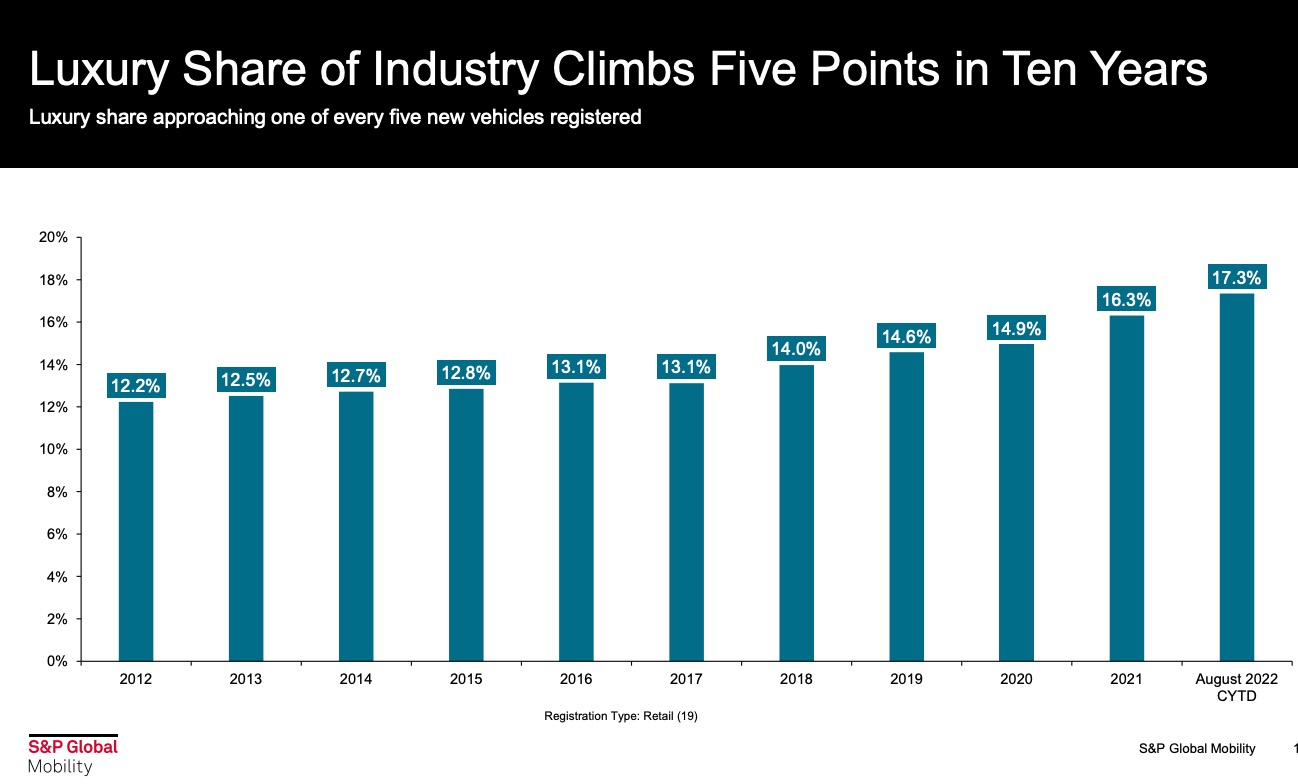 Luxury Share of Industry Climbs Five Points in Ten Years

Luxury share approaching one of every five new vehicles registered

20%
18%
16%
14%
12%
10%
8%
6%
4%
2%
0%

12.2%
12.5%
12.7%
12.8%
13.1%
13.1%
14.0%
14.6%
14.9%
16.3%
17.3%

2012
2013
2014
2015
2016
2017
2018
2019
2020
2021
August 2022 CYTD

Registration Type: Retail (19)

S&P Global Mobility

S&P Global Mobility 1